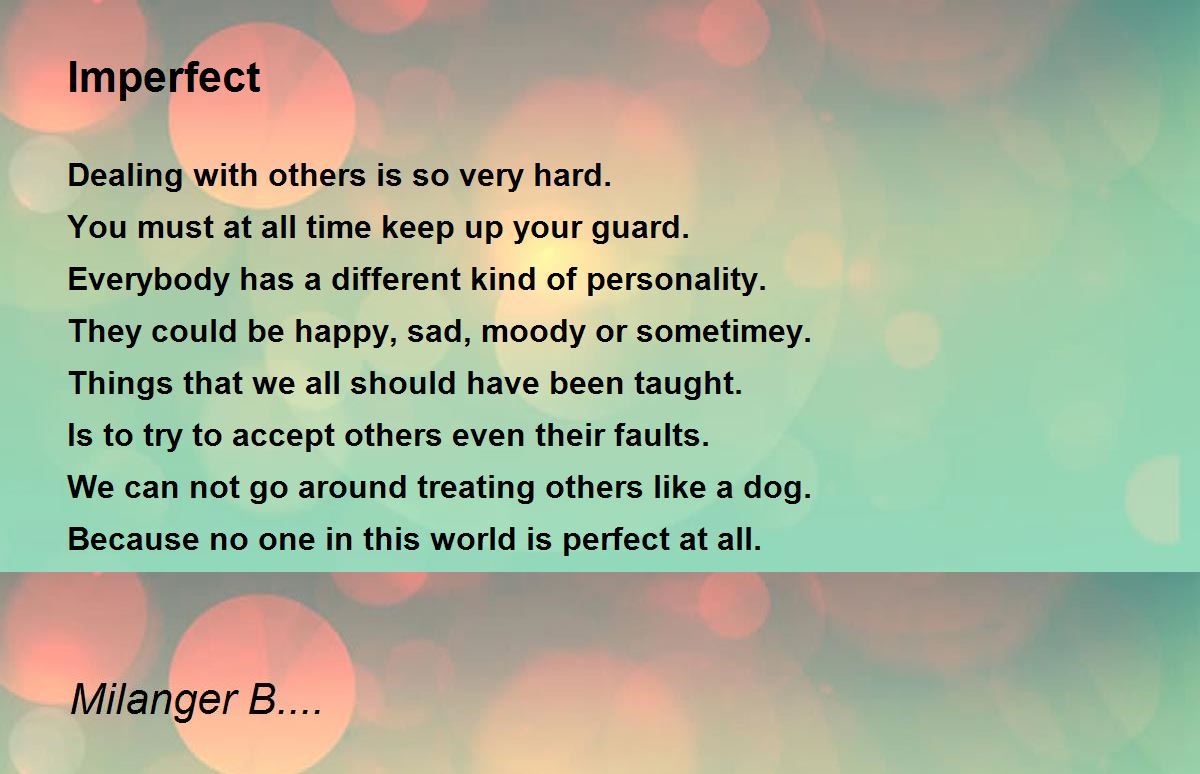 Imperfect

Dealing with others is so very hard.
You must at all time keep up your guard.
Everybody has a different kind of personality.
They could be happy, sad, moody or sometimey.
Things that we all should have been taught.
Is to try to accept others even their faults.
We can not go around treating others like a dog.
Because no one in this world is perfect at all.

Milanger B....